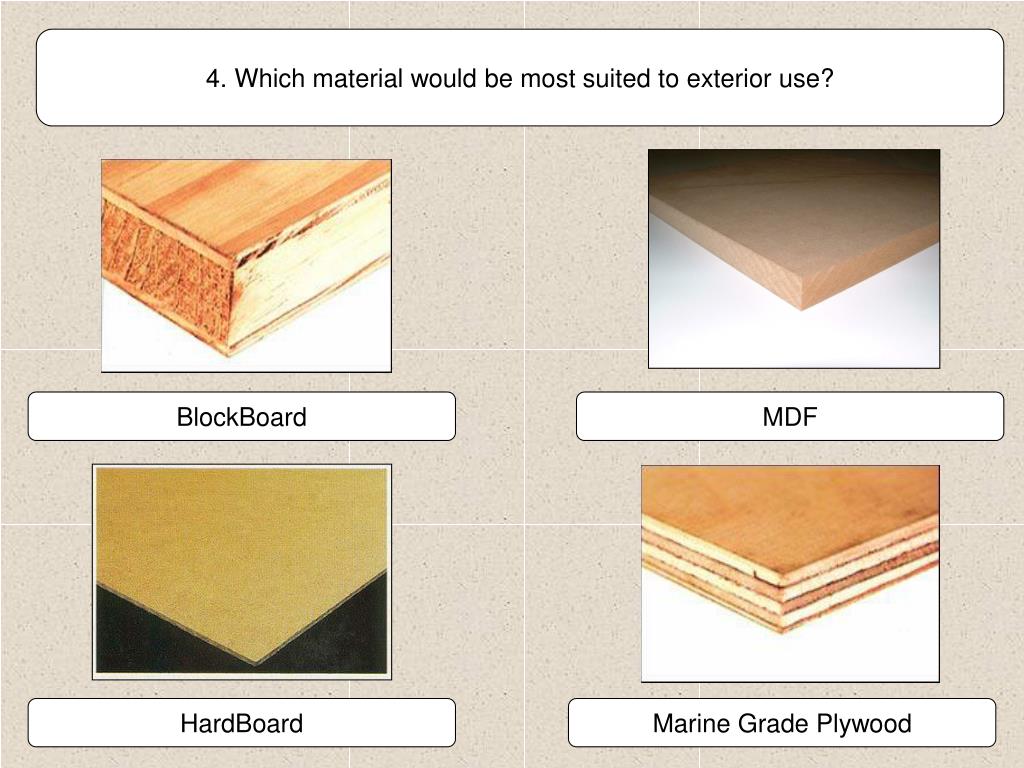 4. Which material would be most suited to exterior use?

BlockBoard

MDF

HardBoard

Marine Grade Plywood